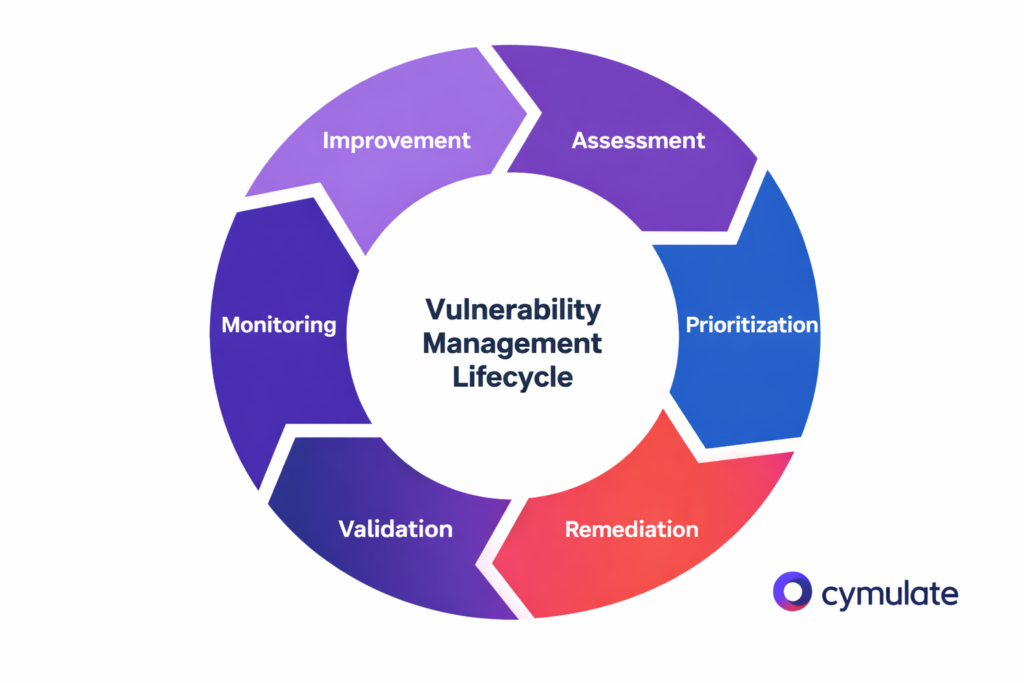 Vulnerability Management Lifecycle

Assessment

Prioritization

Remediation

Validation

Monitoring

Improvement

cymulate